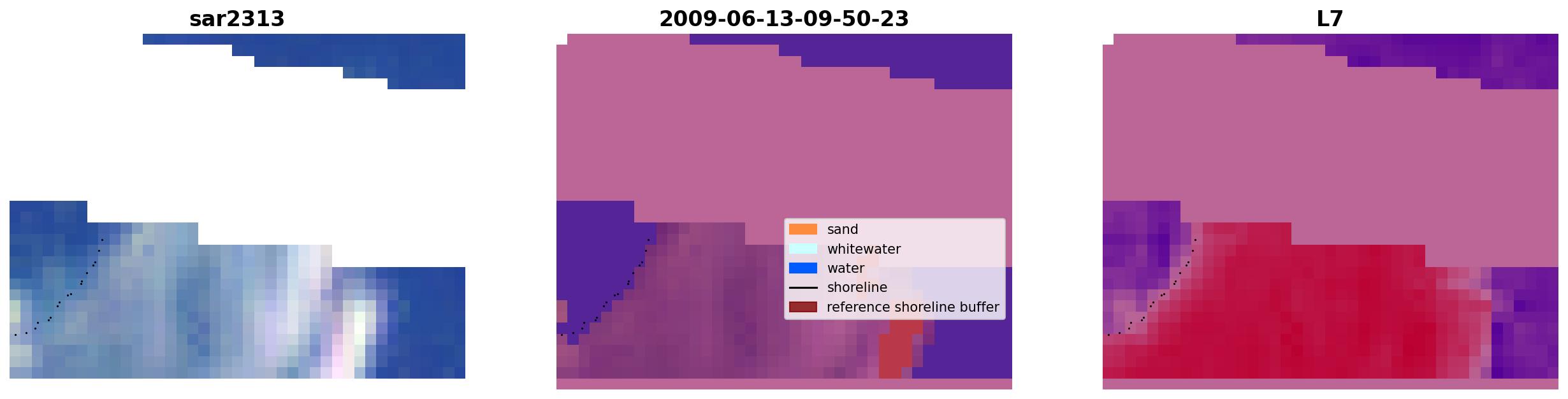 sar2313

2009-06-13-09-50-23

sand
whitewater
water
shoreline
reference shoreline buffer

L7